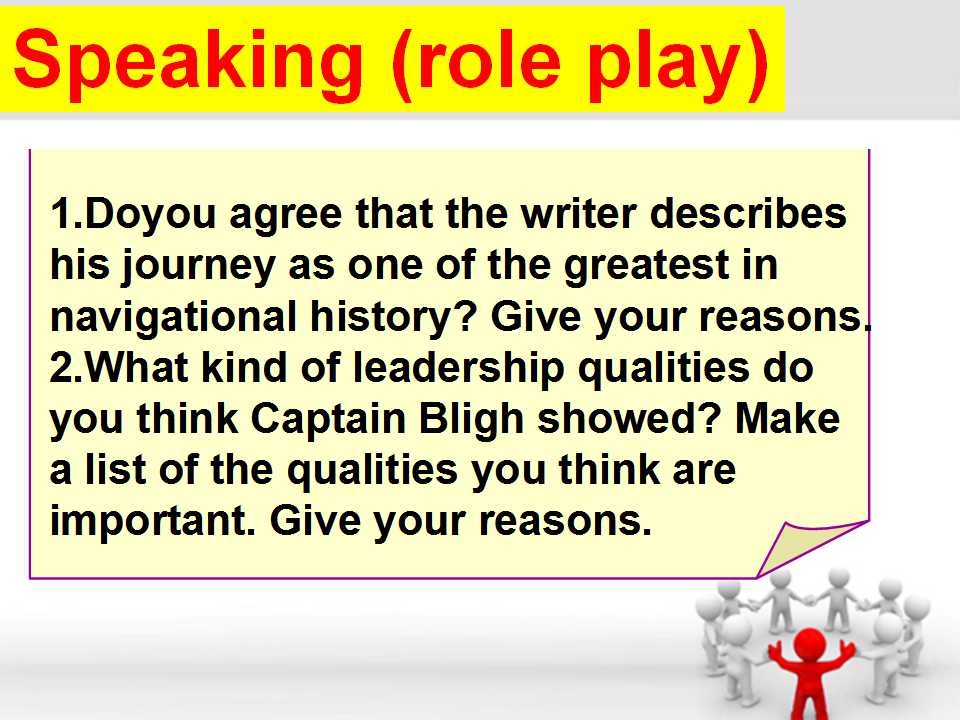 Speaking (role play)

1.Doyou agree that the writer describes his journey as one of the greatest in navigational history? Give your reasons.

2.What kind of leadership qualities do you think Captain Bligh showed? Make a list of the qualities you think are important. Give your reasons.